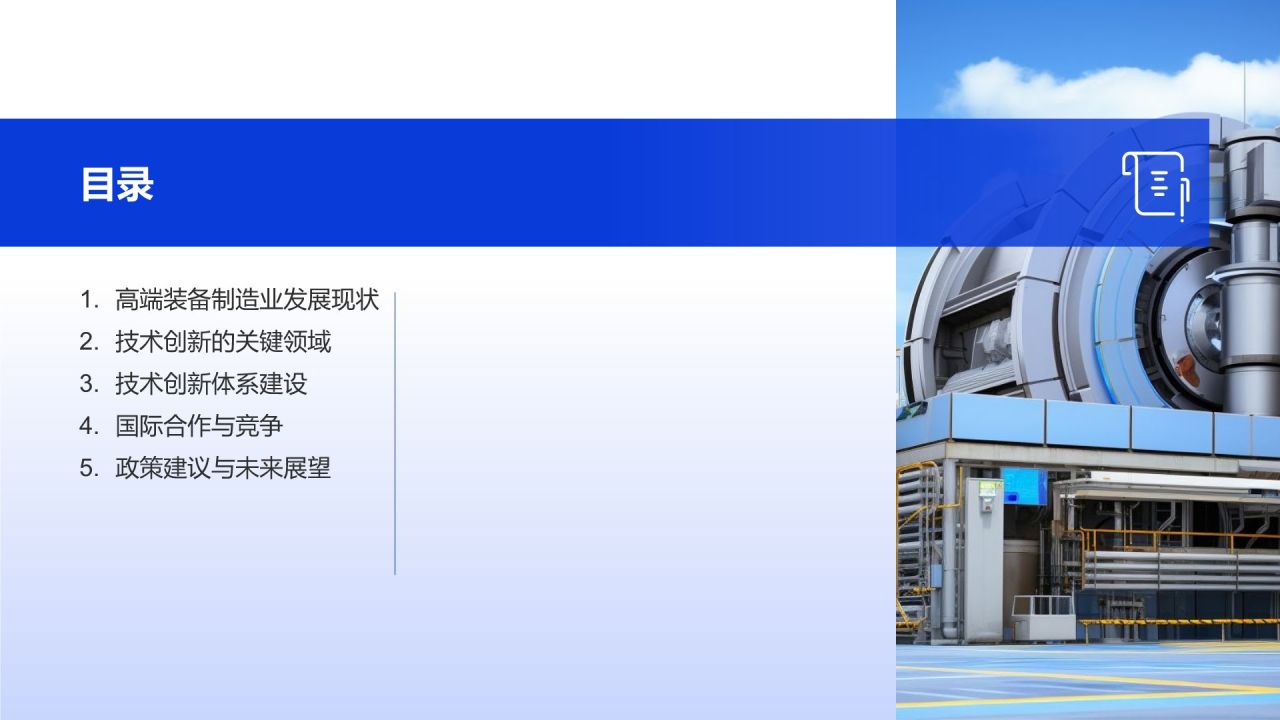 目录

1. 高端装备制造业发展现状
2. 技术创新的关键领域
3. 技术创新体系建设
4. 国际合作与竞争
5. 政策建议与未来展望